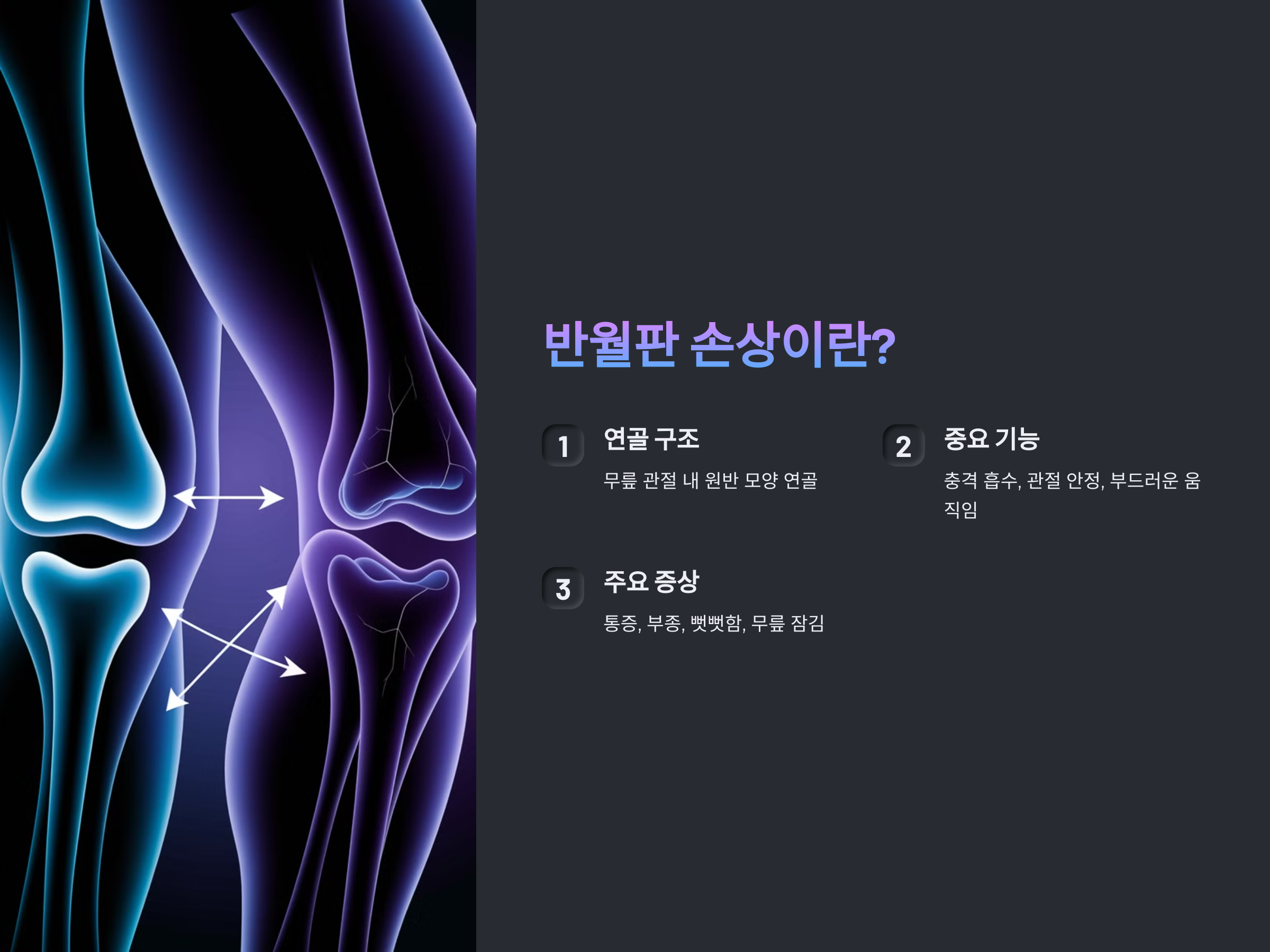 반월판 손상이란?

1 연골 구조

무릎 관절 내 원반 모양 연골

2 중요 기능

충격 흡수, 관절 안정, 부드러운 움직임

3 주요 증상

통증, 부종, 뻣뻣함, 무릎 잠김